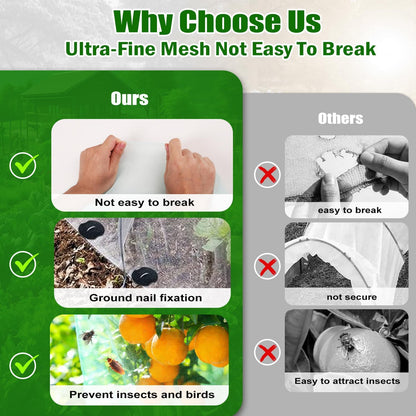 Why Choose Us
Ultra-Fine Mesh Not Easy To Break

Ours

Not easy to break

Ground nail fixation

Prevent insects and birds

Others

easy to break

not secure

Easy to attract insects